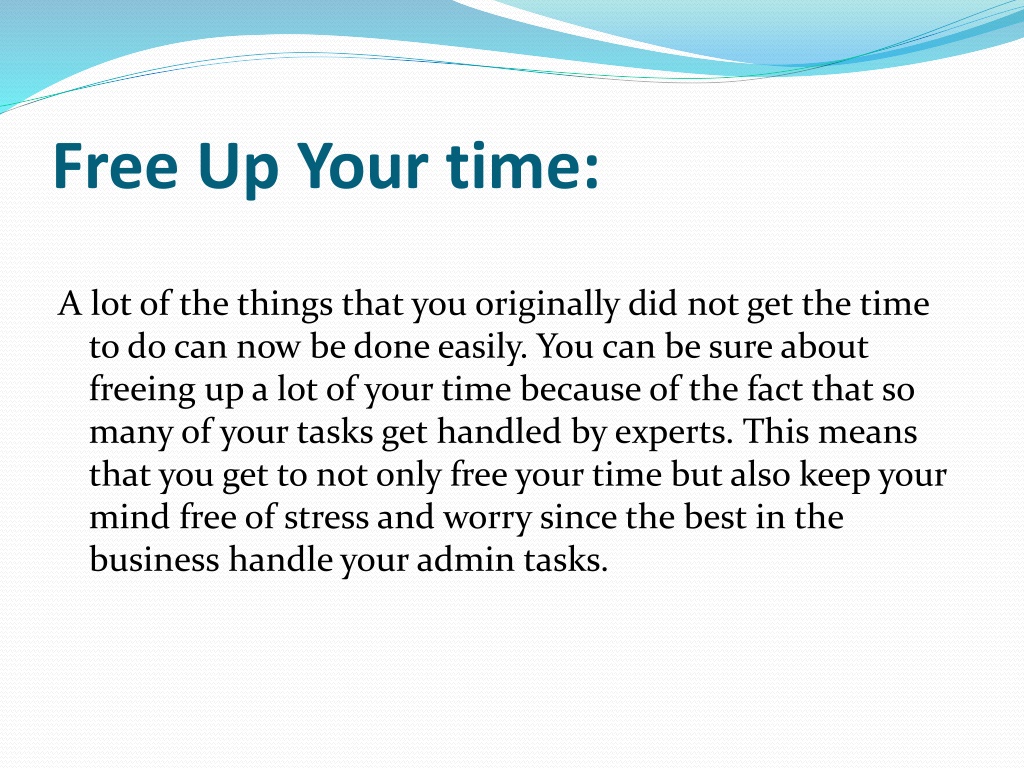 Free Up Your time:

A lot of the things that you originally did not get the time to do can now be done easily. You can be sure about freeing up a lot of your time because of the fact that so many of your tasks get handled by experts. This means that you get to not only free your time but also keep your mind free of stress and worry since the best in the business handle your admin tasks.